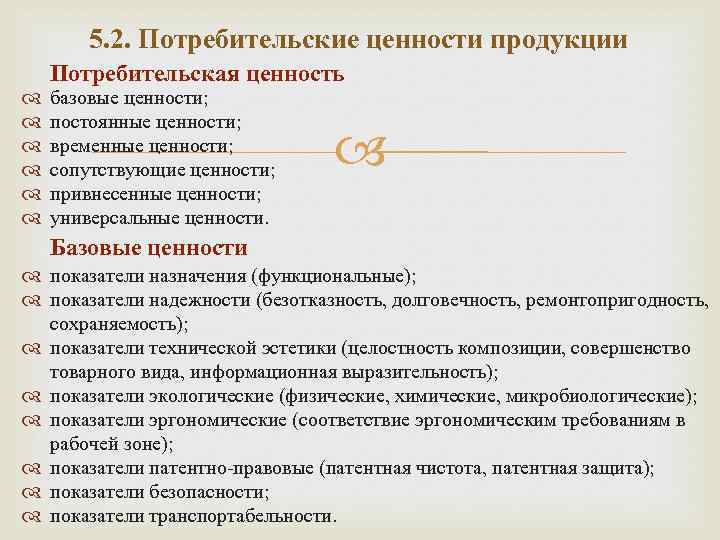 5.2. Потребительские ценности продукции

Потребительская ценность

базовые ценности;
постоянные ценности;
временные ценности;
сопутствующие ценности;
привнесенные ценности;
универсальные ценности.

Базовые ценности

показатели назначения (функциональные);
показатели надежности (безотказность, долговечность, ремонтопригодность, сохраняемость);
показатели технической эстетики (целостность композиции, совершенство товарного вида, информационная выразительность);
показатели экологические (физические, химические, микробиологические);
показатели эргономические (соответствие эргономическим требованиям в рабочей зоне);
показатели патентно-правовые (патентная чистота, патентная защита);
показатели безопасности;
показатели транспортабельности.